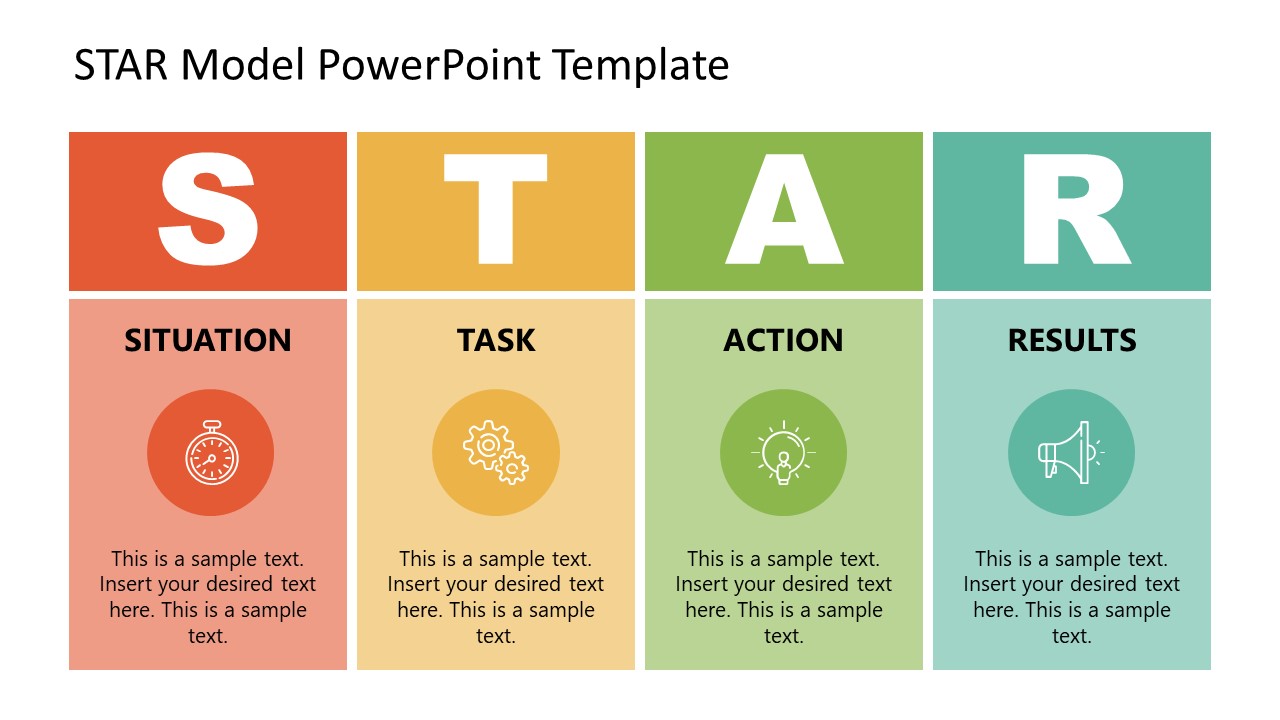 STAR Model PowerPoint Template

S

SITUATION

This is a sample text. Insert your desired text here. This is a sample text.

T

TASK

This is a sample text. Insert your desired text here. This is a sample text.

A

ACTION

This is a sample text. Insert your desired text here. This is a sample text.

R

RESULTS

This is a sample text. Insert your desired text here. This is a sample text.